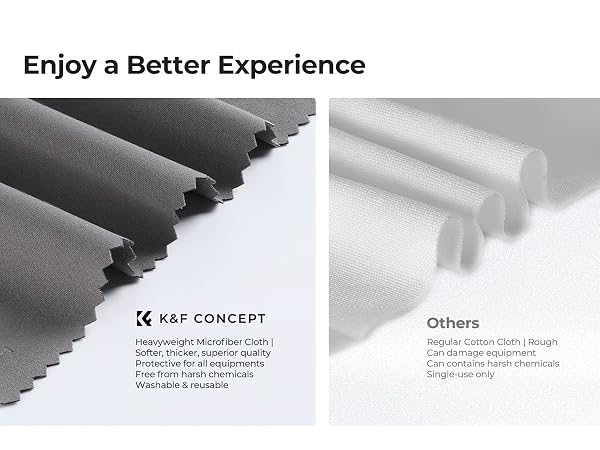 Enjoy a Better Experience

K&F CONCEPT

Heavyweight Microfiber Cloth |
Softer, thicker, superior quality
Protective for all equipments
Free from harsh chemicals
Washable & reusable

Others

Regular Cotton Cloth | Rough
Can damage equipment
Can contains harsh chemicals
Single-use only